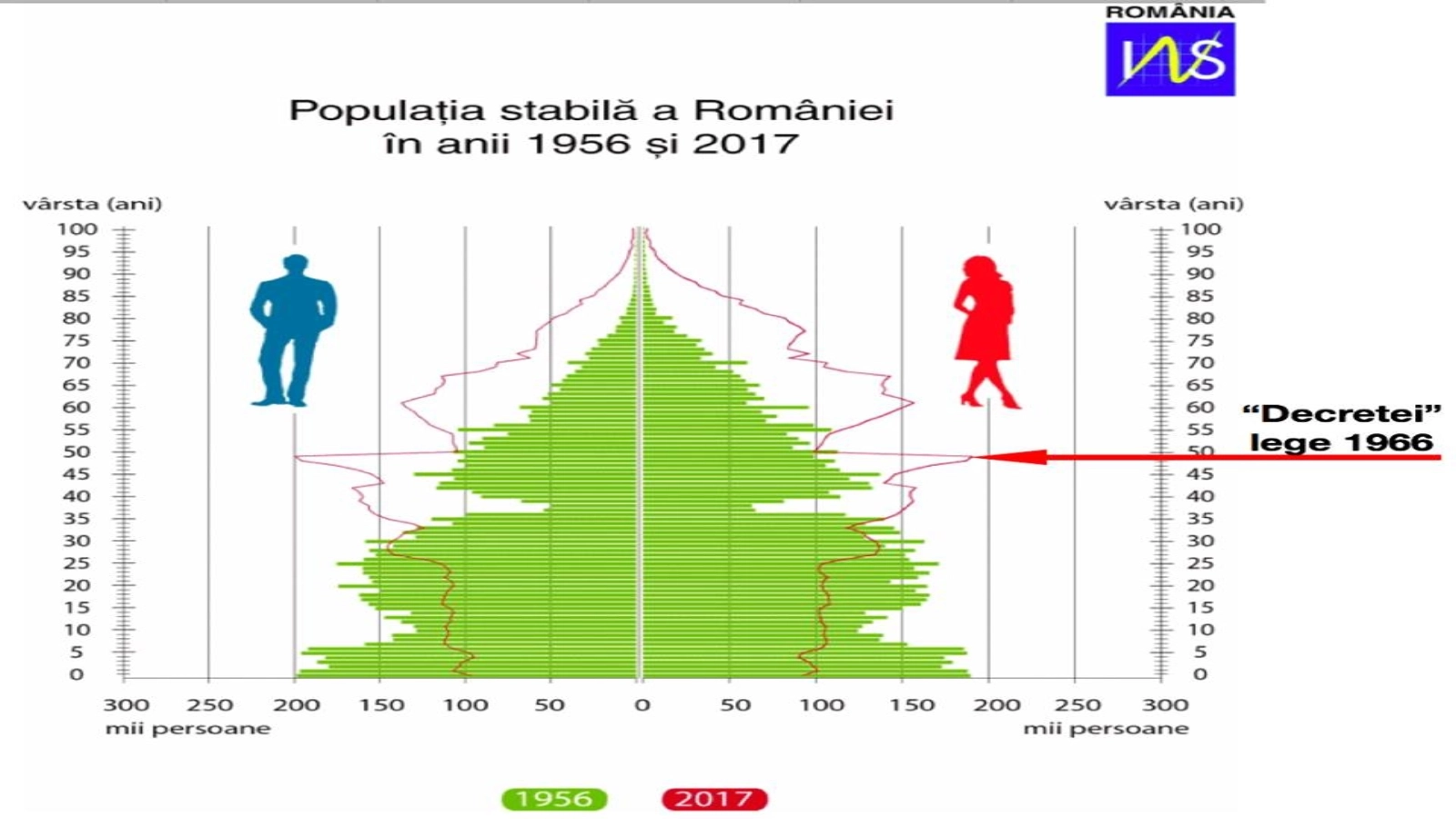 ROMÂNIA
INS

Populația stabilă a României
în anii 1956 și 2017

vârsta (ani)
100
95
90
85
80
75
70
65
60
55
50
45
40
35
30
25
20
15
10
5
0

vârsta (ani)
100
95
90
85
80
75
70
65
60
55
50
45
40
35
30
25
20
15
10
5
0

"Decretei"
lege 1966

300 250 200 150 100 50 0 50 100 150 200 250 300
mii persoane
mii persoane

1956
2017